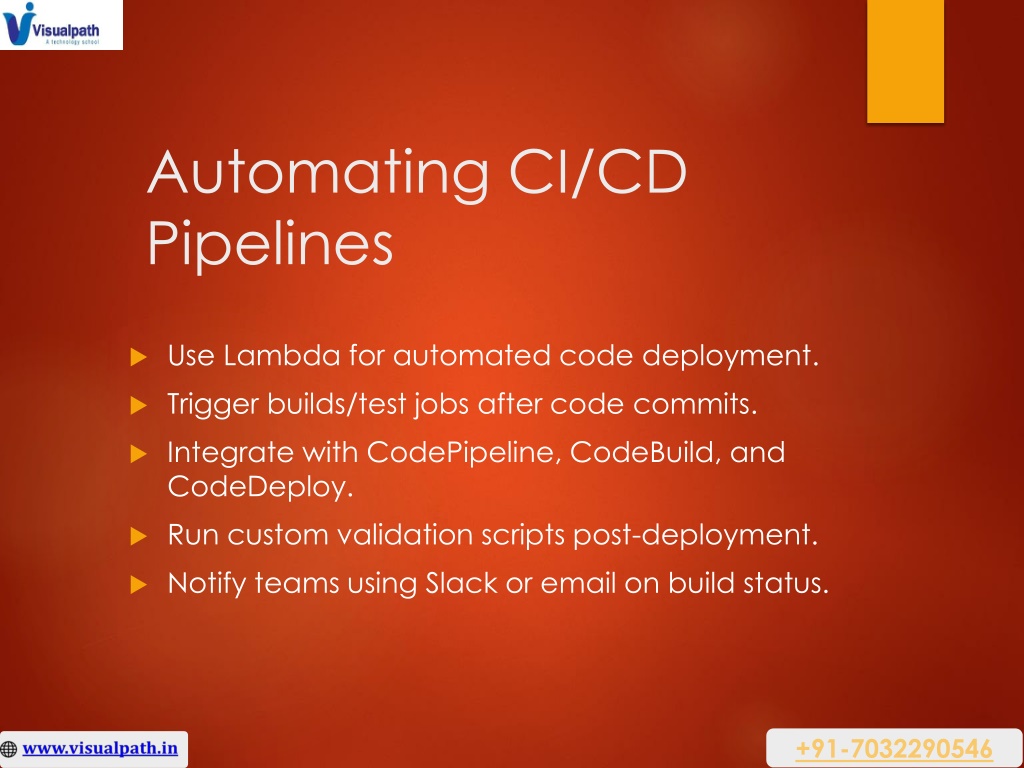 Visualpath
A technology school

Automating CI/CD Pipelines

Use Lambda for automated code deployment.
Trigger builds/test jobs after code commits.
Integrate with CodePipeline, CodeBuild, and CodeDeploy.
Run custom validation scripts post-deployment.
Notify teams using Slack or email on build status.

www.visualpath.in

+91-7032290546